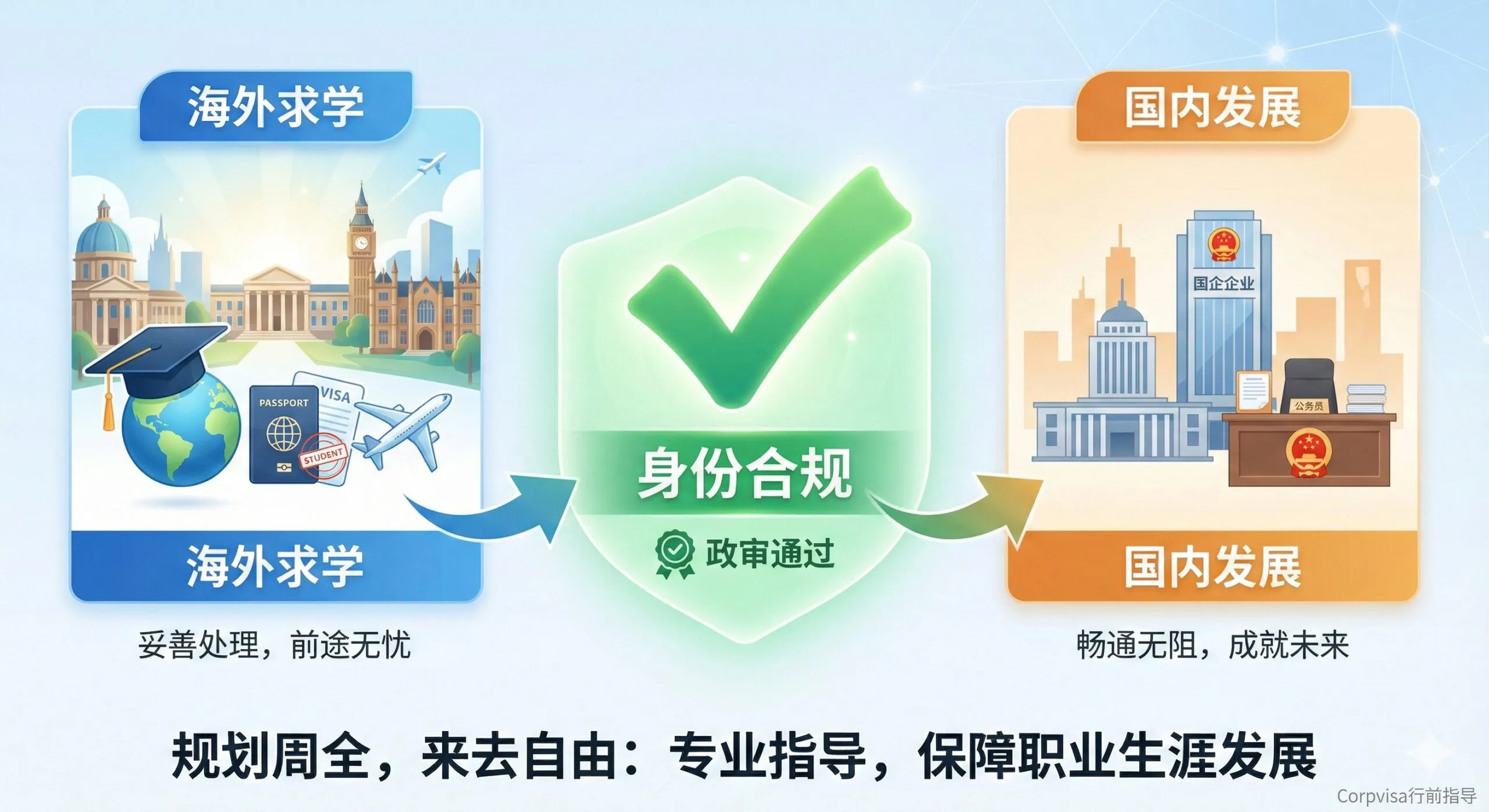 海外求学

PASSPORT

VISA

STUDENT

海外求学

妥善处理，前途无忧

身份合规

政审通过

国内发展

国企企业

公务员

国内发展

畅通无阻，成就未来

规划周全，来去自由：专业指导，保障职业生涯发展

Corpvisa行前指导